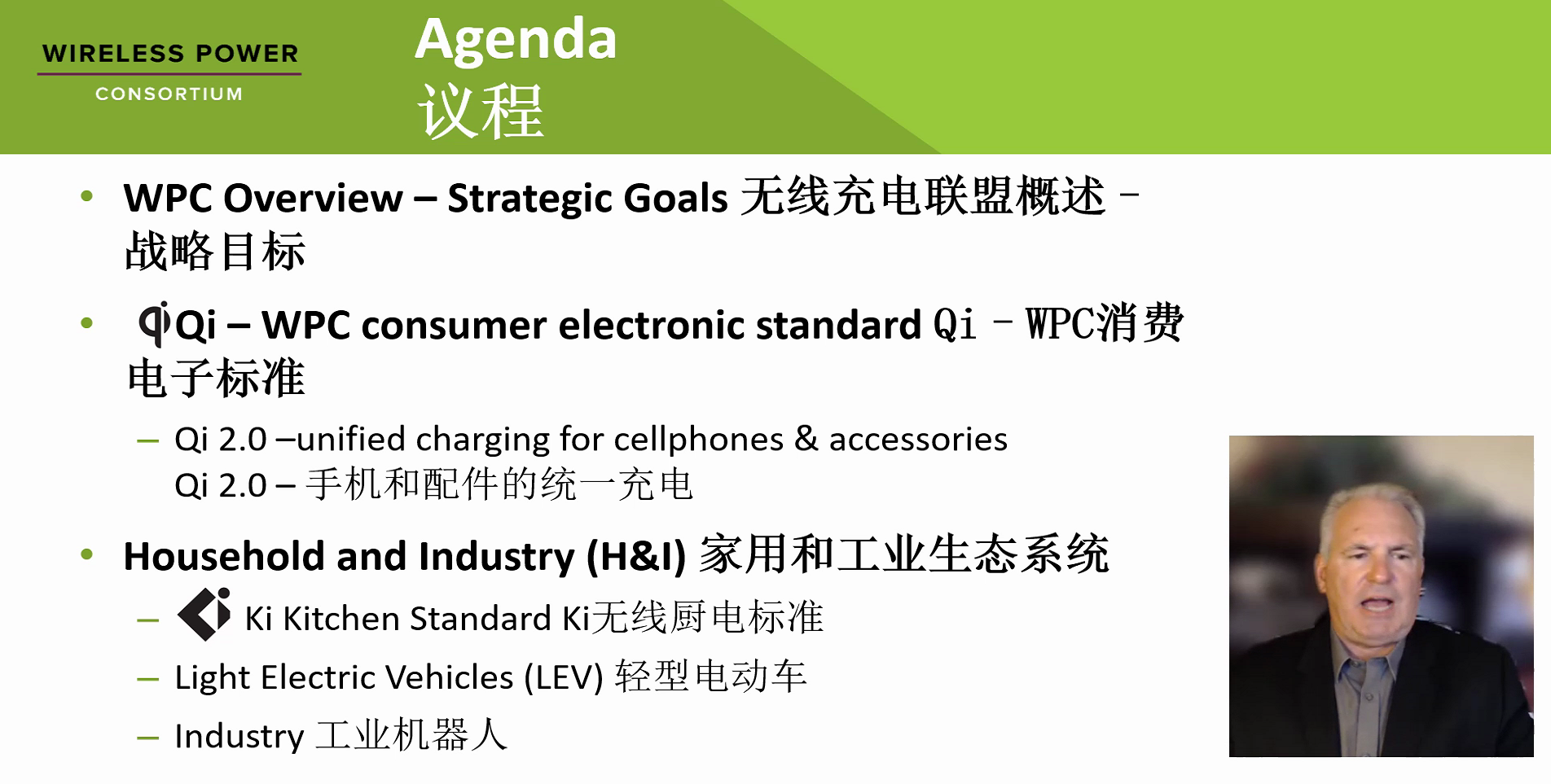 WIRELESS POWER
CONSORTIUM

Agenda
议程

• WPC Overview – Strategic Goals 无线充电联盟概述 – 战略目标

• Qi – WPC consumer electronic standard Qi – WPC消费电子标准
– Qi 2.0 –unified charging for cellphones & accessories
Qi 2.0 – 手机和配件的统一充电

• Household and Industry (H&I) 家用和工业生态系统
– Ki Kitchen Standard Ki无线厨电标准
– Light Electric Vehicles (LEV) 轻型电动车
– Industry 工业机器人